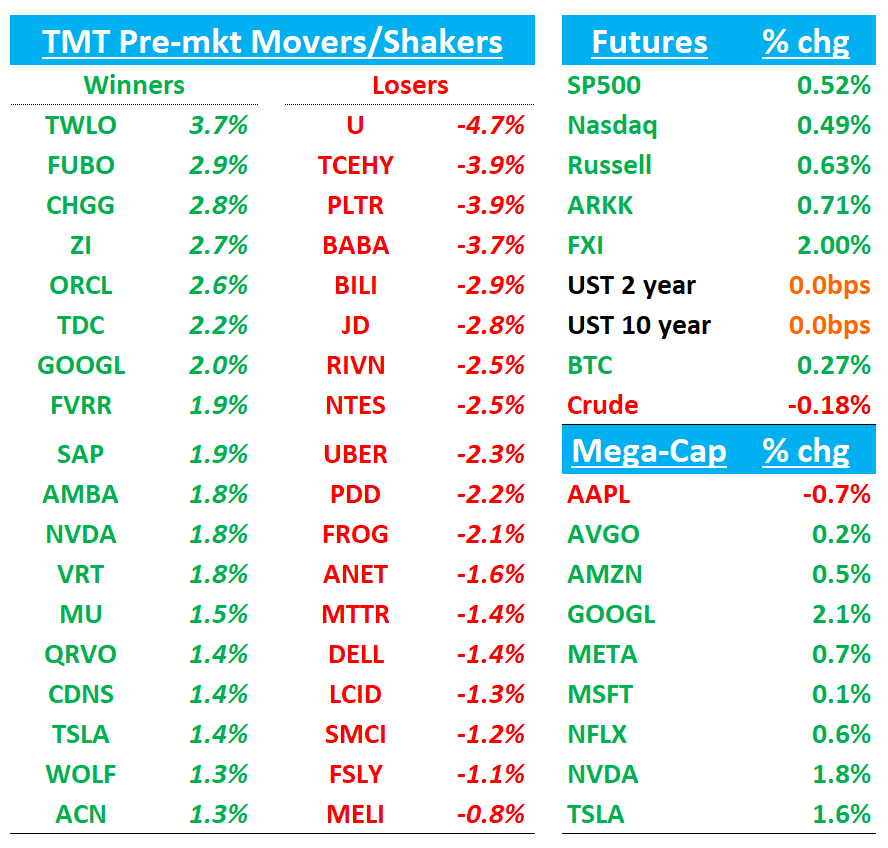 TMT Pre-mkt Movers/Shakers

| Winners | | Losers | |
|---|---|---|---|
| TWLO | 3.7% | U | -4.7% |
| FUBO | 2.9% | TCEHY | -3.9% |
| CHGG | 2.8% | PLTR | -3.9% |
| ZI | 2.7% | BABA | -3.7% |
| ORCL | 2.6% | BILI | -2.9% |
| TDC | 2.2% | JD | -2.8% |
| GOOGL | 2.0% | RIVN | -2.5% |
| FVRR | 1.9% | NTES | -2.5% |
| SAP | 1.9% | UBER | -2.3% |
| AMBA | 1.8% | PDD | -2.2% |
| NVDA | 1.8% | FROG | -2.1% |
| VRT | 1.8% | ANET | -1.6% |
| MU | 1.5% | MTTR | -1.4% |
| QRVO | 1.4% | DELL | -1.4% |
| CDNS | 1.4% | LCID | -1.3% |
| TSLA | 1.4% | SMCI | -1.2% |
| WOLF | 1.3% | FSLY | -1.1% |
| ACN | 1.3% | MELI | -0.8% |

| Futures | % chg |
|---|---|
| SP500 | 0.52% |
| Nasdaq | 0.49% |
| Russell | 0.63% |
| ARKK | 0.71% |
| FXI | 2.00% |
| UST 2 year | 0.0bps |
| UST 10 year | 0.0bps |
| BTC | 0.27% |
| Crude | -0.18% |

| Mega-Cap | % chg |
|---|---|
| AAPL | -0.7% |
| AVGO | 0.2% |
| AMZN | 0.5% |
| GOOGL | 2.1% |
| META | 0.7% |
| MSFT | 0.1% |
| NFLX | 0.6% |
| NVDA | 1.8% |
| TSLA | 1.6% |